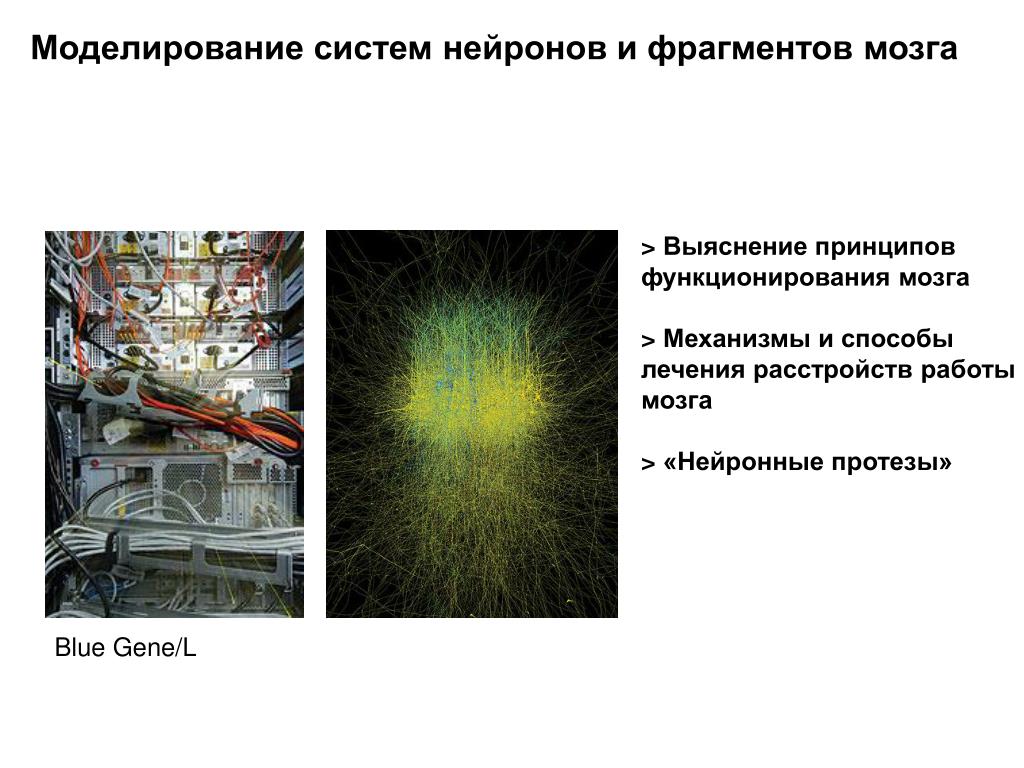 Моделирование систем нейронов и фрагментов мозга

> Выяснение принципов функционирования мозга

> Механизмы и способы лечения расстройств работы мозга

> «Нейронные протезы»

Blue Gene/L